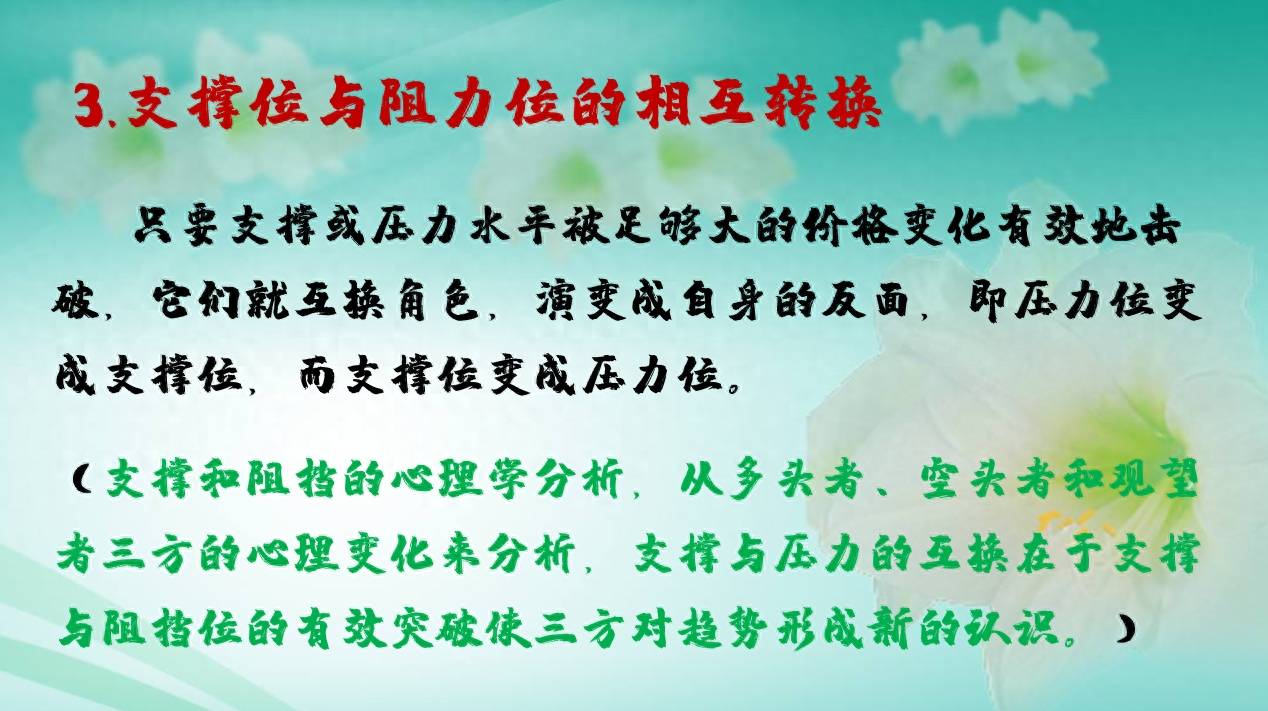 3.支撑位与阻力位的相互转换

只要支撑或压力水平被足够大的价格变化有效地击破，它们就互换角色，演变成自身的反面，即压力位变成支撑位，而支撑位变成压力位。

（支撑和阻挡的心理学分析，从多头者、空头者和观望者三方的心理变化来分析，支撑与压力的互换在于支撑与阻挡位的有效突破使三方对趋势形成新的认识。）